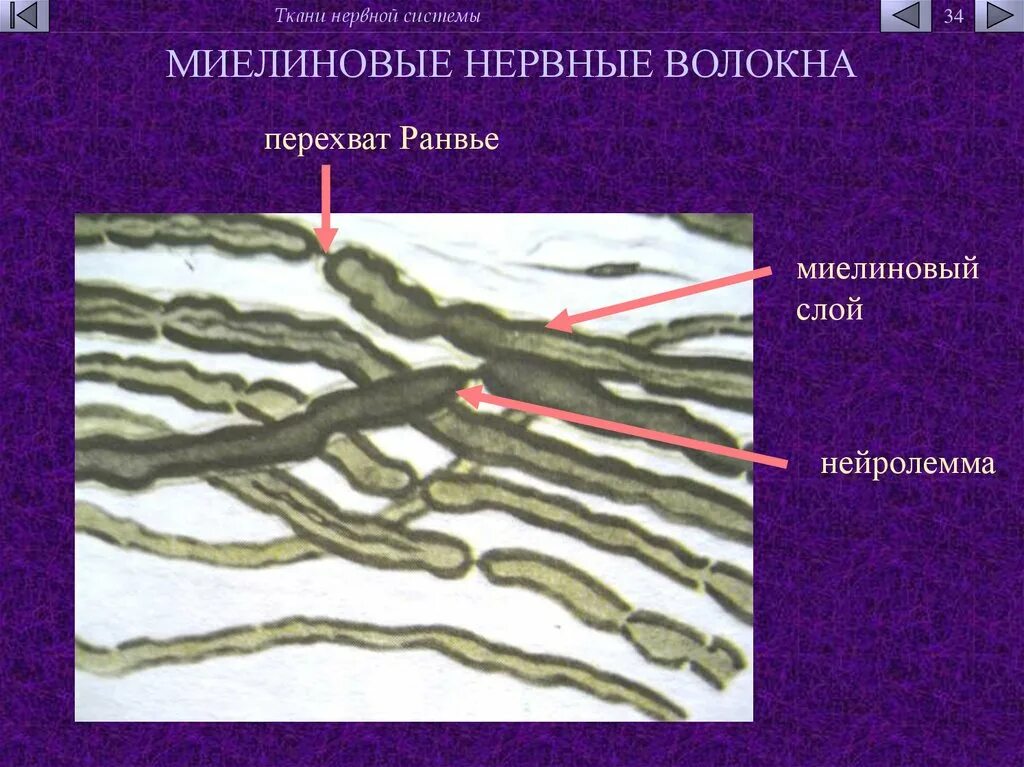 Ткани нервной системы

34

МИЕЛИНОВЫЕ НЕРВНЫЕ ВОЛОКНА

перехват Ранвье

миелиновый слой

нейролемма